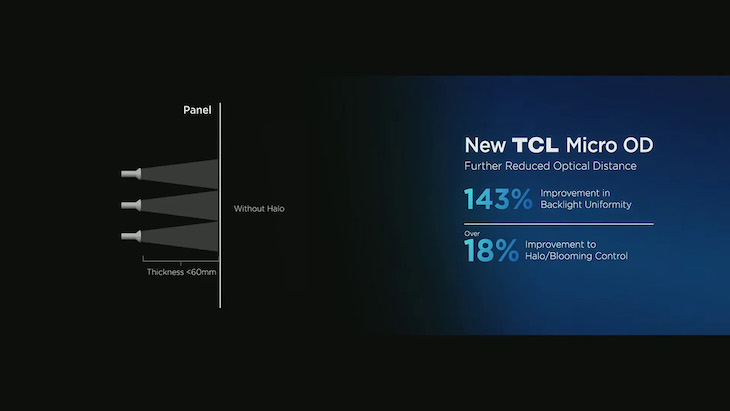 Panel

Without Halo

Thickness <60mm

New TCL Micro OD

Further Reduced Optical Distance

143% Improvement in Backlight Uniformity

Over 18% Improvement to Halo/Blooming Control